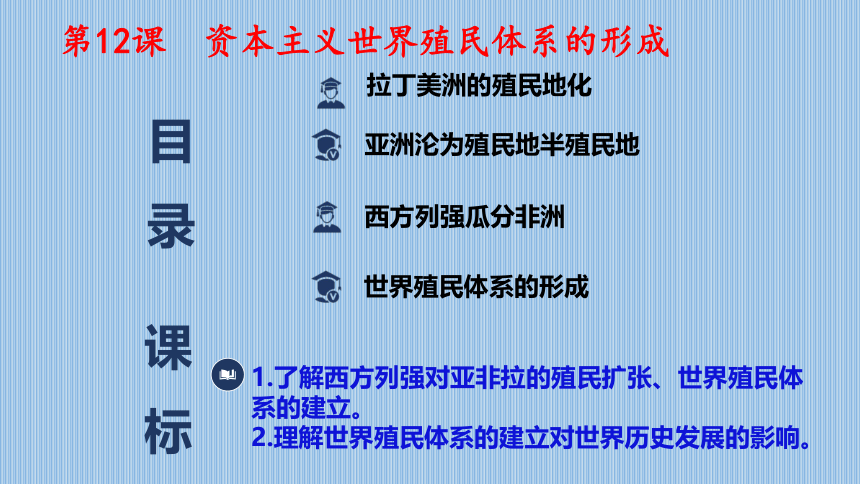 第12课　资本主义世界殖民体系的形成

目录

拉丁美洲的殖民地化

亚洲沦为殖民地半殖民地

西方列强瓜分非洲

世界殖民体系的形成

课标

1.了解西方列强对亚非拉的殖民扩张、世界殖民体系的建立。
2.理解世界殖民体系的建立对世界历史发展的影响。